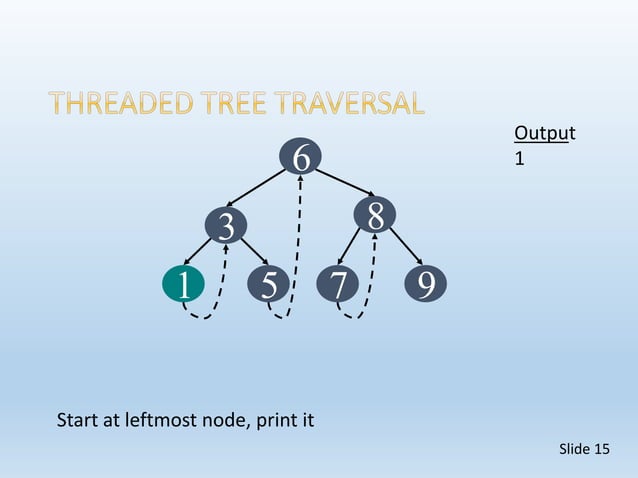 THREADED TREE TRAVERSAL

Output
1

6
3
8
1
5
7
9

Start at leftmost node, print it

Slide 15